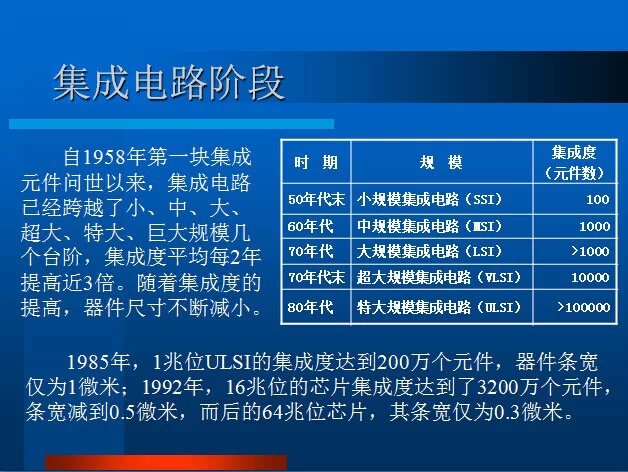 集成电路阶段

自1958年第一块集成元件问世以来，集成电路已经跨越了小、中、大、超大、特大、巨大规模几个台阶，集成度平均每2年提高近3倍。随着集成度的提高，器件尺寸不断减小。

| 时 期 | 规 模 | 集成度（元件数） |
|---|---|---|
| 50年代末 | 小规模集成电路（SSI） | 100 |
| 60年代 | 中规模集成电路（MSI） | 1000 |
| 70年代 | 大规模集成电路（LSI） | >1000 |
| 70年代末 | 超大规模集成电路（VLSI） | 10000 |
| 80年代 | 特大规模集成电路（ULSI） | >100000 |

1985年，1兆位ULSI的集成度达到200万个元件，器件条宽仅为1微米；1992年，16兆位的芯片集成度达到了3200万个元件，条宽减到0.5微米，而后的64兆位芯片，其条宽仅为0.3微米。